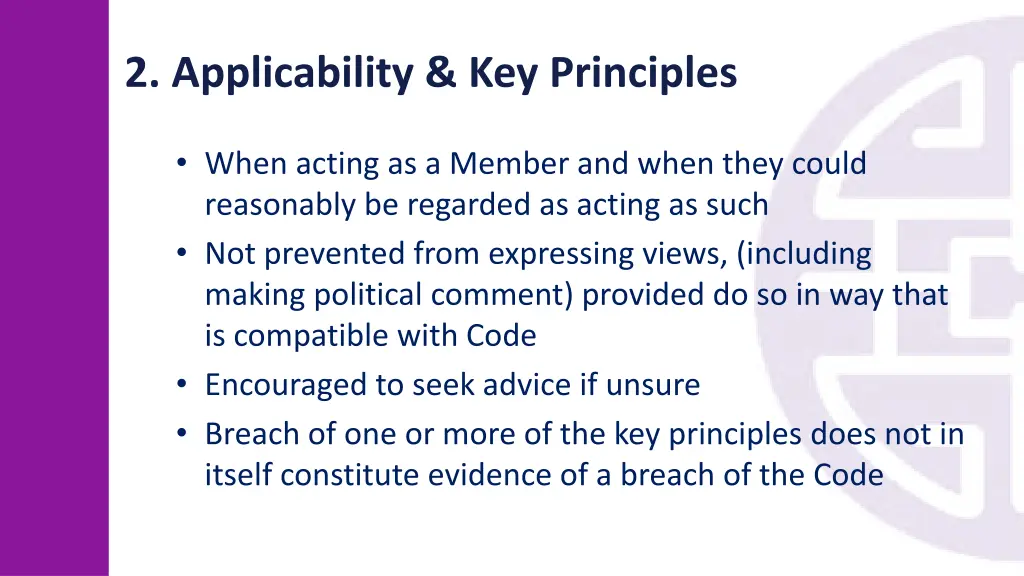 2. Applicability & Key Principles

• When acting as a Member and when they could reasonably be regarded as acting as such
• Not prevented from expressing views, (including making political comment) provided do so in way that is compatible with Code
• Encouraged to seek advice if unsure
• Breach of one or more of the key principles does not in itself constitute evidence of a breach of the Code